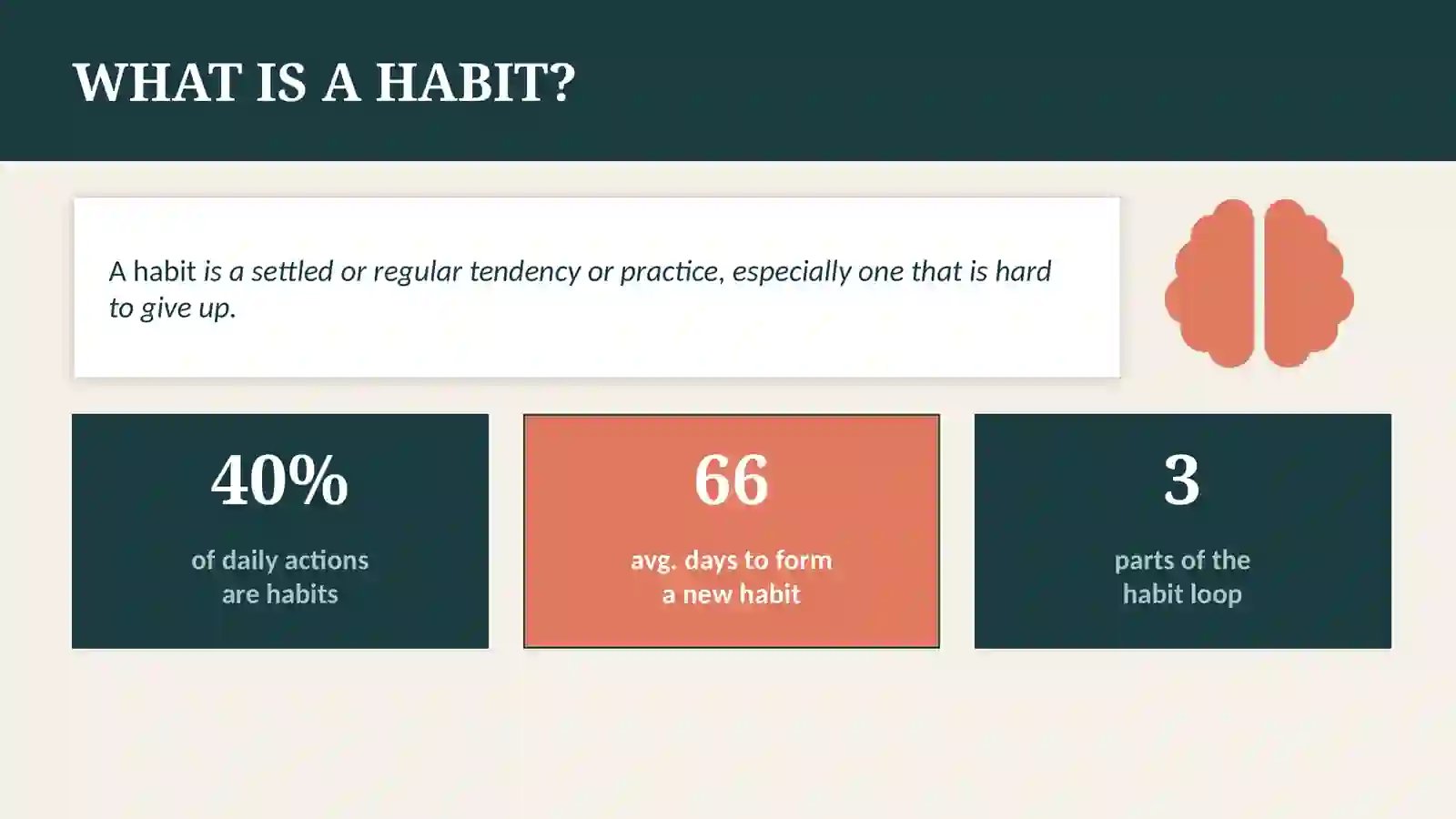 WHAT IS A HABIT?

A habit is a settled or regular tendency or practice, especially one that is hard to give up.

40%

of daily actions are habits

66

avg. days to form a new habit

3

parts of the habit loop